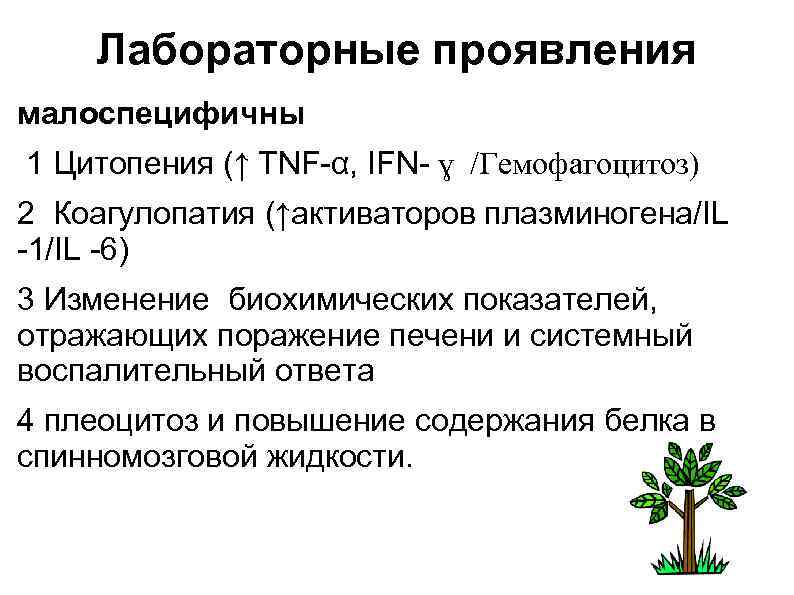 Лабораторные проявления

малоспецифичны

1 Цитопения (↑ TNF-α, IFN- ɣ /Гемофагоцитоз)

2 Коагулопатия (↑активаторов плазминогена/IL -1/IL -6)

3 Изменение биохимических показателей, отражающих поражение печени и системный воспалительный ответа

4 плеоцитоз и повышение содержания белка в спинномозговой жидкости.